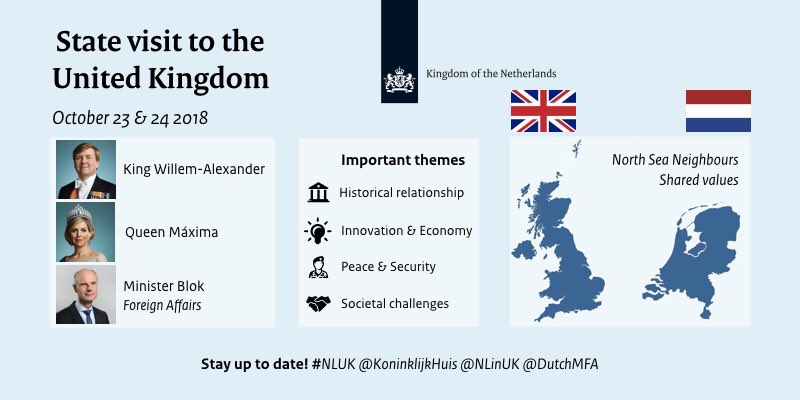 State visit to the United Kingdom

October 23 & 24 2018

Kingdom of the Netherlands

King Willem-Alexander

Queen Máxima

Minister Blok
Foreign Affairs

Important themes

Historical relationship

Innovation & Economy

Peace & Security

Societal challenges

North Sea Neighbours
Shared values

Stay up to date! #NLUK @KoninklijkHuis @NLinUK @DutchMFA